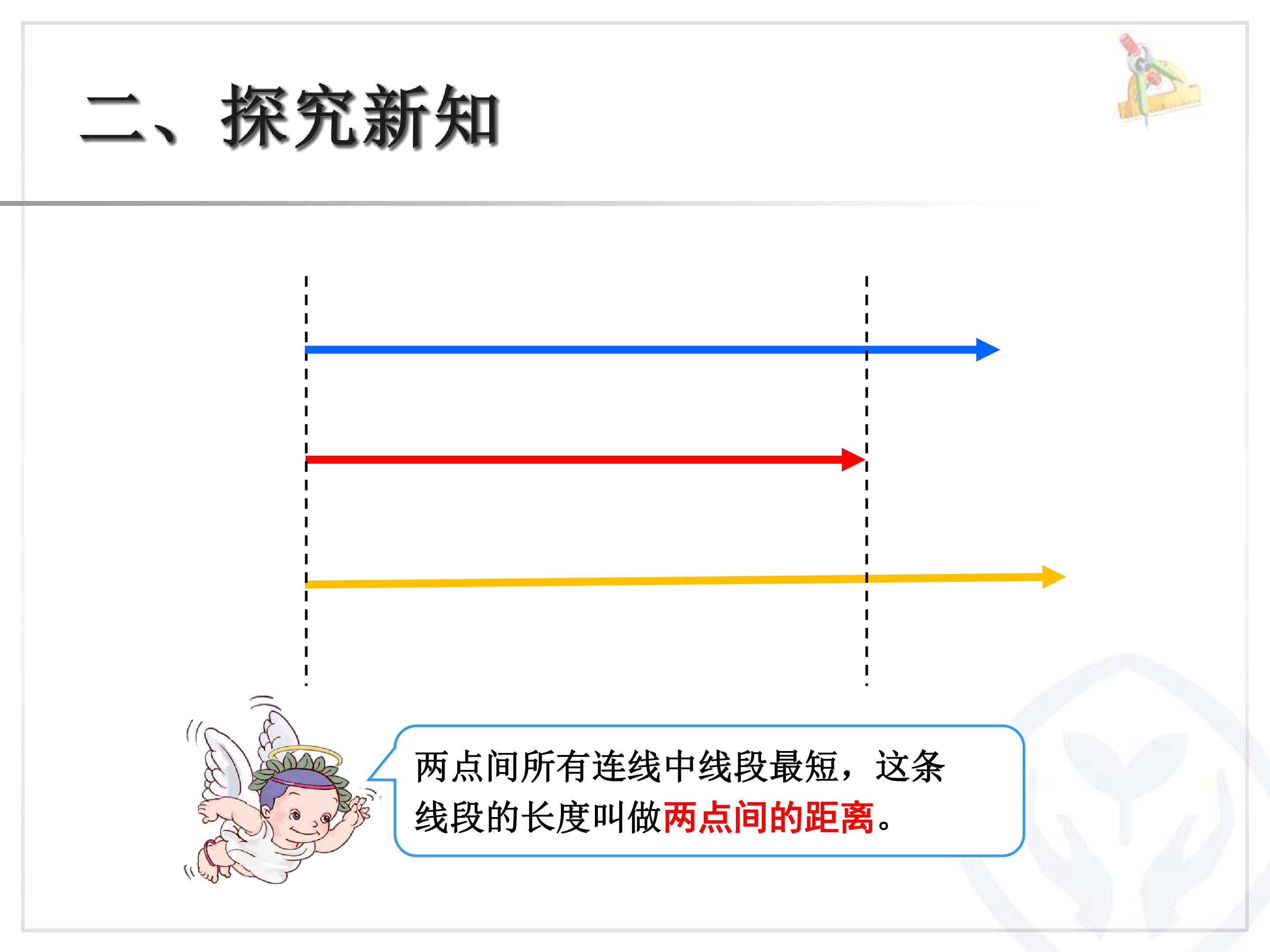 二、探究新知

两点间所有连线中线段最短，这条线段的长度叫做两点间的距离。